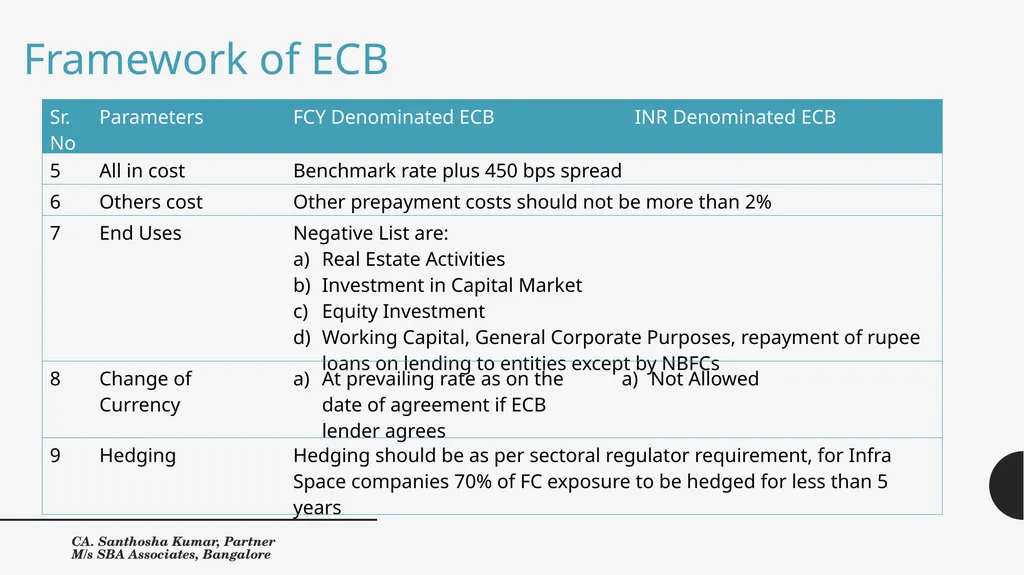 Framework of ECB

| Sr. No | Parameters | FCY Denominated ECB | INR Denominated ECB |
|---|---|---|---|
| 5 | All in cost | Benchmark rate plus 450 bps spread | |
| 6 | Others cost | Other prepayment costs should not be more than 2% | |
| 7 | End Uses | Negative List are: a) Real Estate Activities b) Investment in Capital Market c) Equity Investment d) Working Capital, General Corporate Purposes, repayment of rupee loans on lending to entities except by NBFCs | |
| 8 | Change of Currency | a) At prevailing rate as on the date of agreement if ECB lender agrees | a) Not Allowed |
| 9 | Hedging | Hedging should be as per sectoral regulator requirement, for Infra Space companies 70% of FC exposure to be hedged for less than 5 years | |

CA. Santhosha Kumar, Partner
M/s SBA Associates, Bangalore